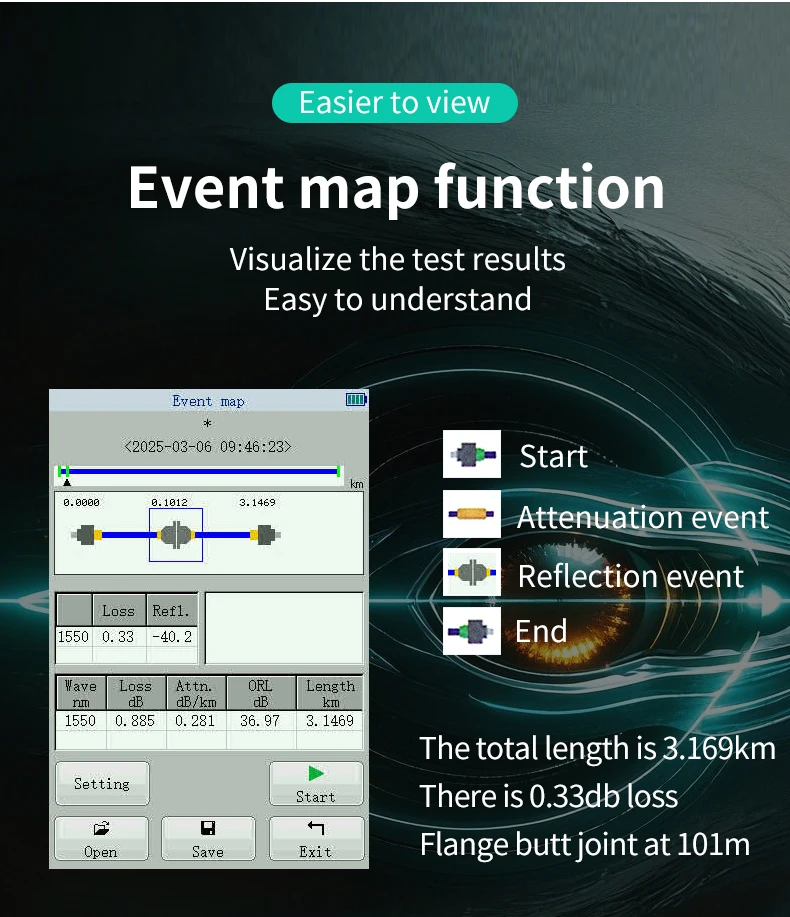 Easier to view

Event map function

Visualize the test results
Easy to understand

Event map

*

<2025-03-06 09:46:23>

km

0.0000 0.1012 3.1469

| | Loss | Refl. |
|---|---|---|
| 1550 | 0.33 | -40.2 |

| Wave nm | Loss dB | Attn. dB/km | ORL dB | Length km |
|---|---|---|---|---|
| 1550 | 0.885 | 0.281 | 36.97 | 3.1469 |

Setting
Start
Open
Save
Exit

Start
Attenuation event
Reflection event
End

The total length is 3.169km
There is 0.33db loss
Flange butt joint at 101m